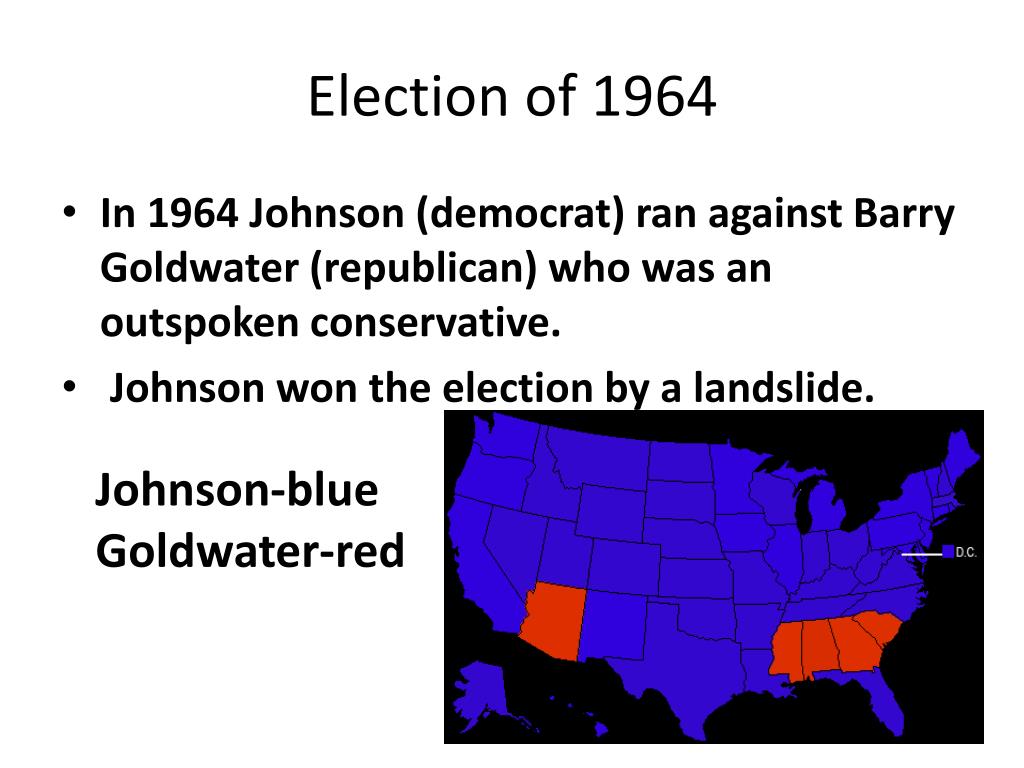 Election of 1964

• In 1964 Johnson (democrat) ran against Barry Goldwater (republican) who was an outspoken conservative.
• Johnson won the election by a landslide.

Johnson-blue
Goldwater-red

D.C.